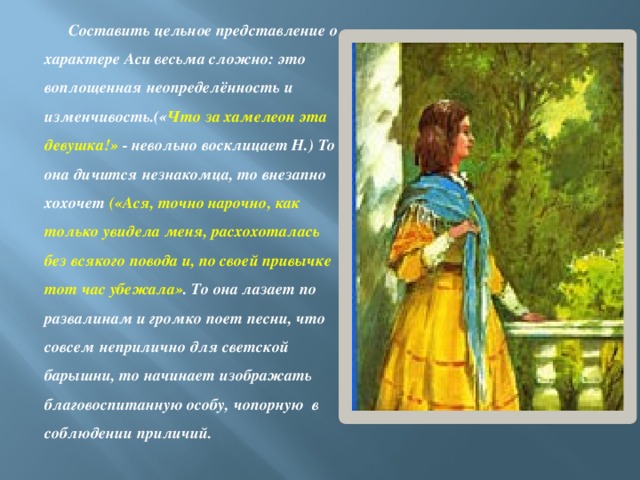 Составить цельное представление о характере Аси весьма сложно: это воплощенная неопределённость и изменчивость.(«Что за хамелеон эта девушка!» - невольно восклицает Н.) То она дичится незнакомца, то внезапно хохочет («Ася, точно нарочно, как только увидела меня, расхохоталась без всякого повода и, по своей привычке тот час убежала». То она лазает по развалинам и громко поет песни, что совсем неприлично для светской барышни, то начинает изображать благовоспитанную особу, чопорную в соблюдении приличий.